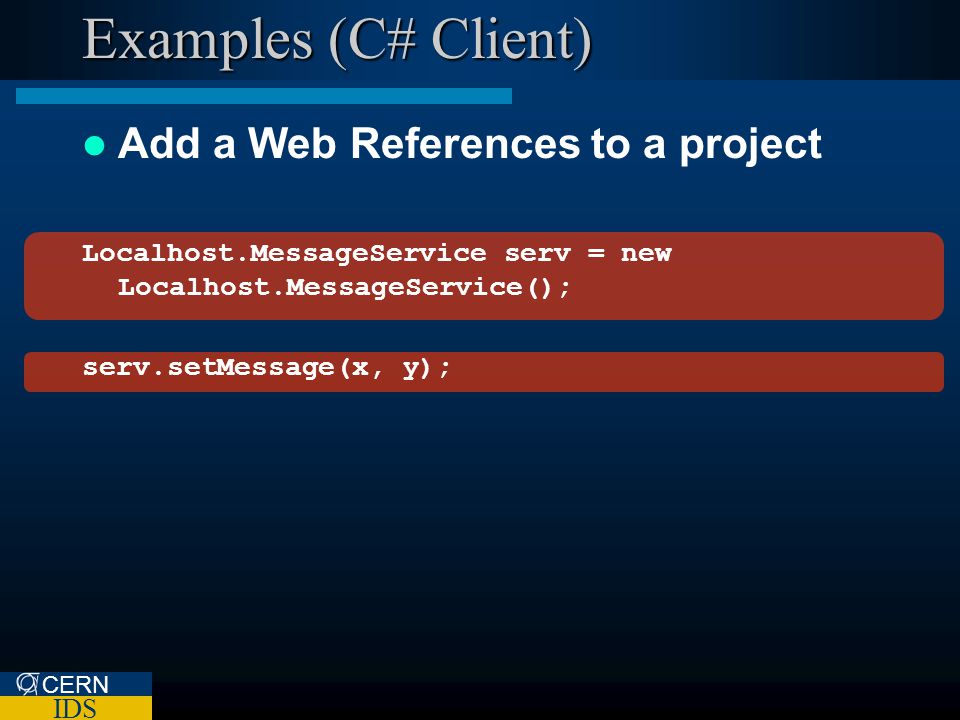 Examples (C# Client)

● Add a Web References to a project

Localhost.MessageService serv = new
  Localhost.MessageService();

serv.setMessage(x, y);

CERN
IDS